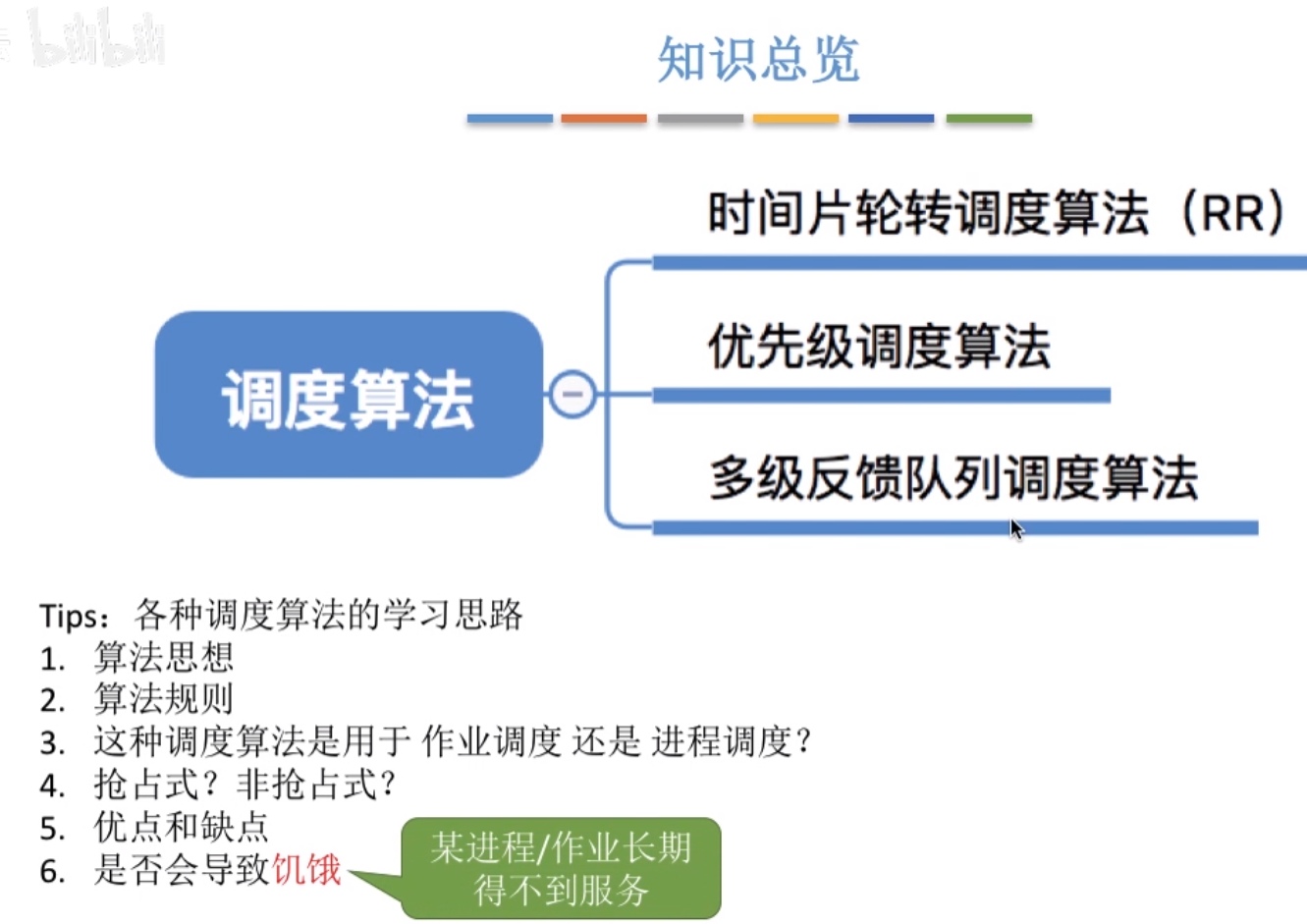 bilibili

知识总览

调度算法

时间片轮转调度算法（RR）

优先级调度算法

多级反馈队列调度算法

Tips：各种调度算法的学习思路
1. 算法思想
2. 算法规则
3. 这种调度算法是用于 作业调度 还是 进程调度？
4. 抢占式？非抢占式？
5. 优点和缺点
6. 是否会导致饥饿

某进程/作业长期得不到服务